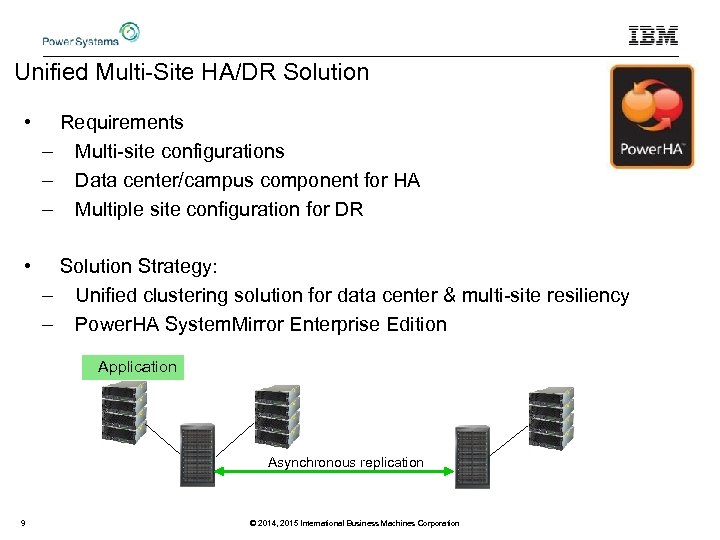 Power Systems

IBM

Unified Multi-Site HA/DR Solution

PowerHA™

• Requirements
– Multi-site configurations
– Data center/campus component for HA
– Multiple site configuration for DR

• Solution Strategy:
– Unified clustering solution for data center & multi-site resiliency
– PowerHA SystemMirror Enterprise Edition

Application

Asynchronous replication

9

© 2014, 2015 International Business Machines Corporation